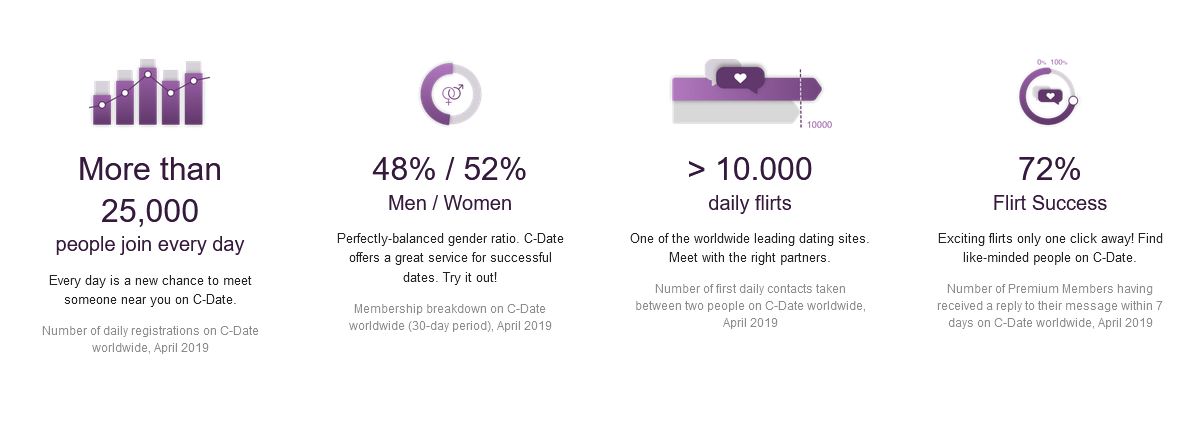 More than 25,000
people join every day

Every day is a new chance to meet someone near you on C-Date.

Number of daily registrations on C-Date worldwide, April 2019

48% / 52%
Men / Women

Perfectly-balanced gender ratio. C-Date offers a great service for successful dates. Try it out!

Membership breakdown on C-Date worldwide (30-day period), April 2019

10000

> 10.000
daily flirts

One of the worldwide leading dating sites. Meet with the right partners.

Number of first daily contacts taken between two people on C-Date worldwide, April 2019

0% 100%

72%
Flirt Success

Exciting flirts only one click away! Find like-minded people on C-Date.

Number of Premium Members having received a reply to their message within 7 days on C-Date worldwide, April 2019